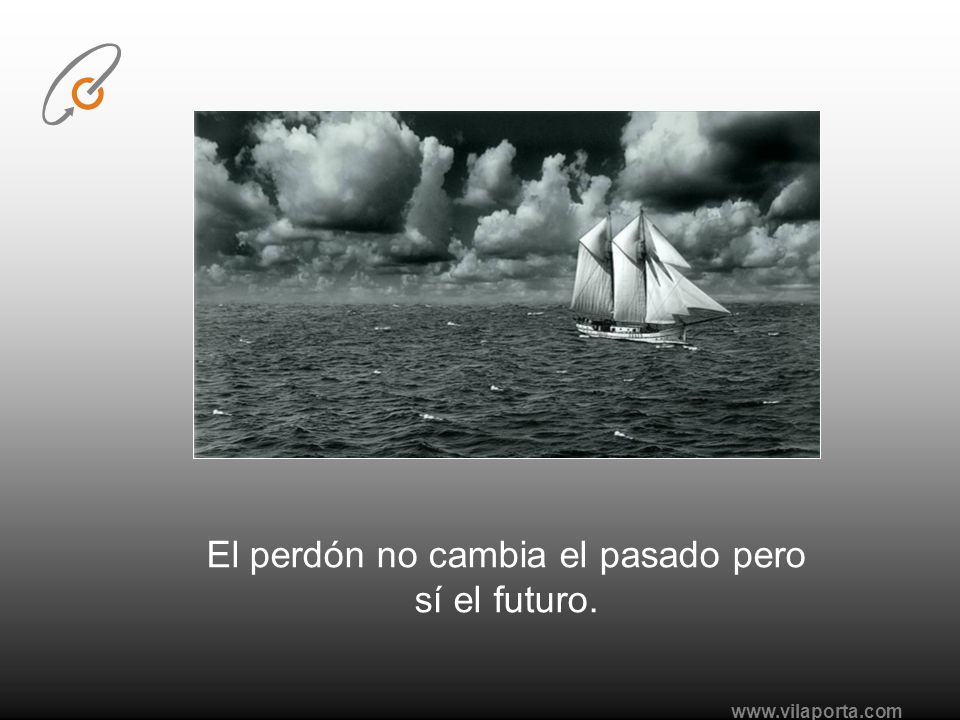 El perdón no cambia el pasado pero sí el futuro.

www.vilaporta.com